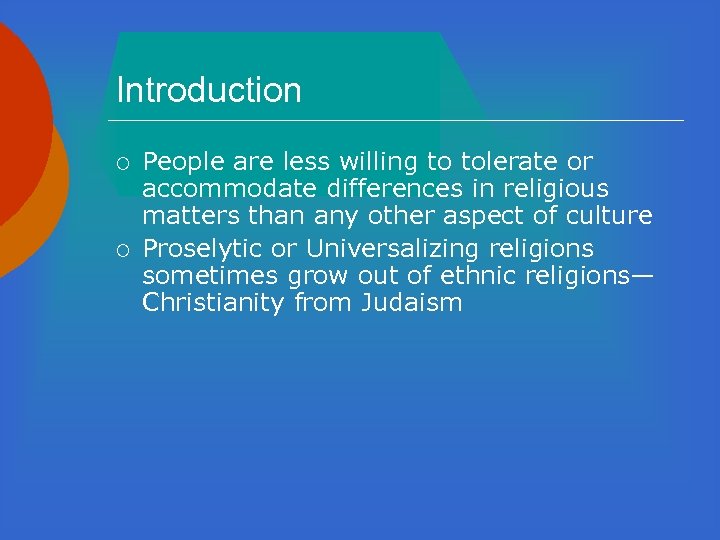 Introduction

○ People are less willing to tolerate or accommodate differences in religious matters than any other aspect of culture

○ Proselytic or Universalizing religions sometimes grow out of ethnic religions—Christianity from Judaism